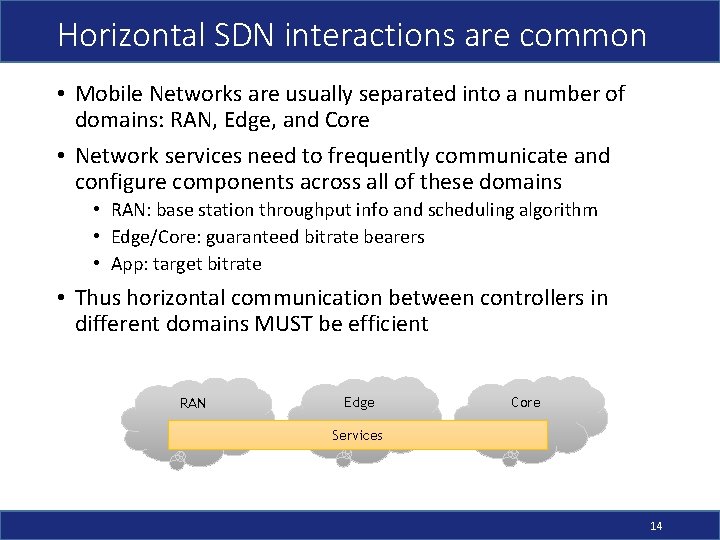 Horizontal SDN interactions are common

• Mobile Networks are usually separated into a number of domains: RAN, Edge, and Core

• Network services need to frequently communicate and configure components across all of these domains
  • RAN: base station throughput info and scheduling algorithm
  • Edge/Core: guaranteed bitrate bearers
  • App: target bitrate

• Thus horizontal communication between controllers in different domains MUST be efficient

RAN
Edge
Core
Services

14